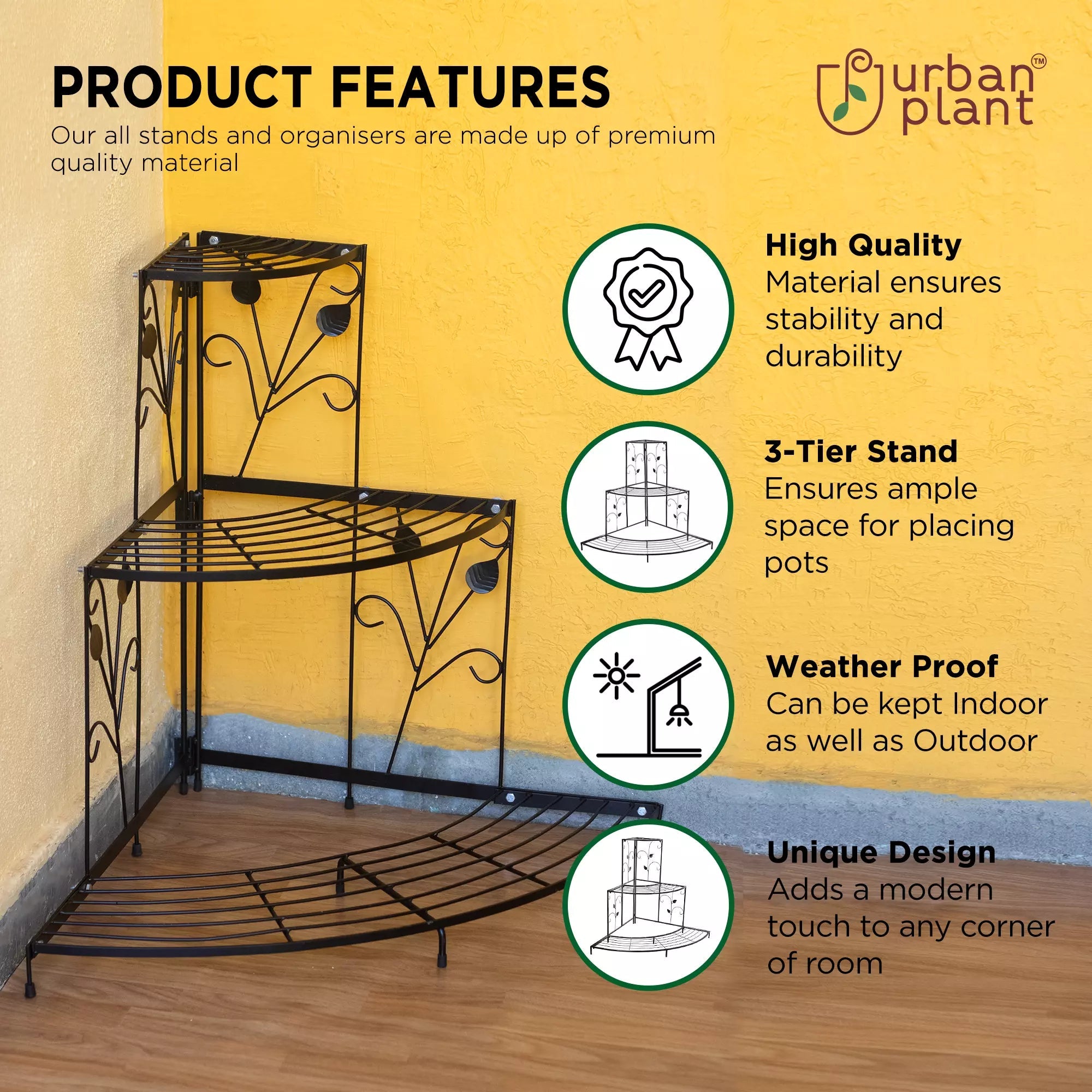 PRODUCT FEATURES

Our all stands and organisers are made up of premium quality material

urban plant™

High Quality
Material ensures stability and durability

3-Tier Stand
Ensures ample space for placing pots

Weather Proof
Can be kept Indoor as well as Outdoor

Unique Design
Adds a modern touch to any corner of room